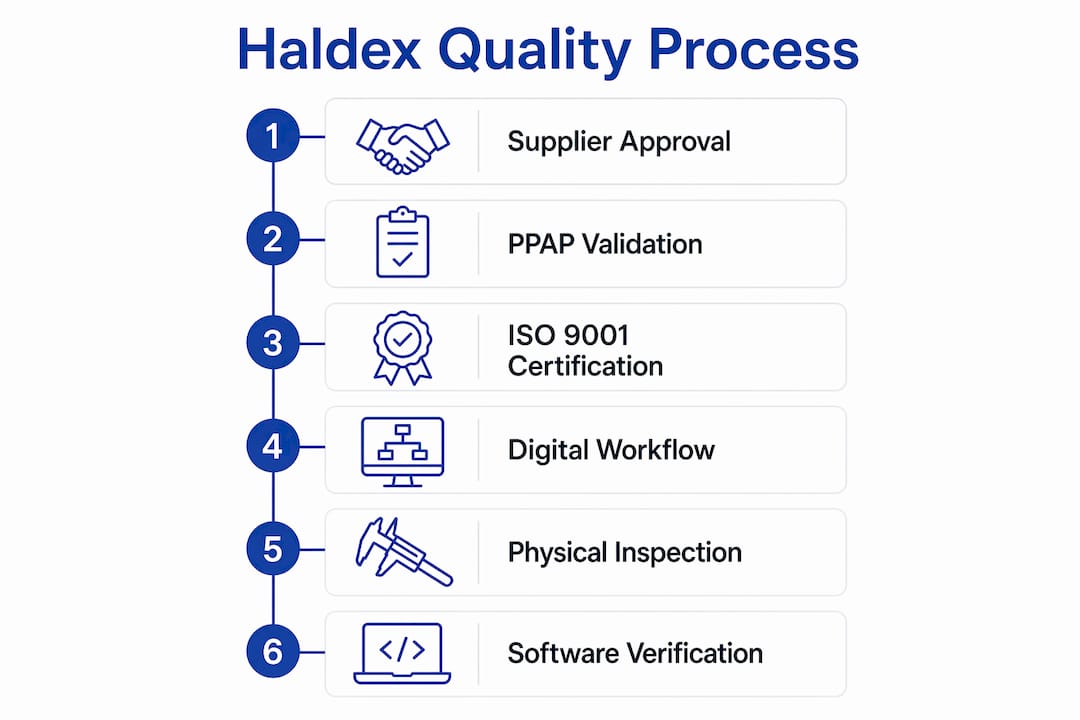 Haldex Quality Process

1 Supplier Approval

2 PPAP Validation

3 ISO 9001 Certification

4 Digital Workflow

5 Physical Inspection

6 </> Software Verification